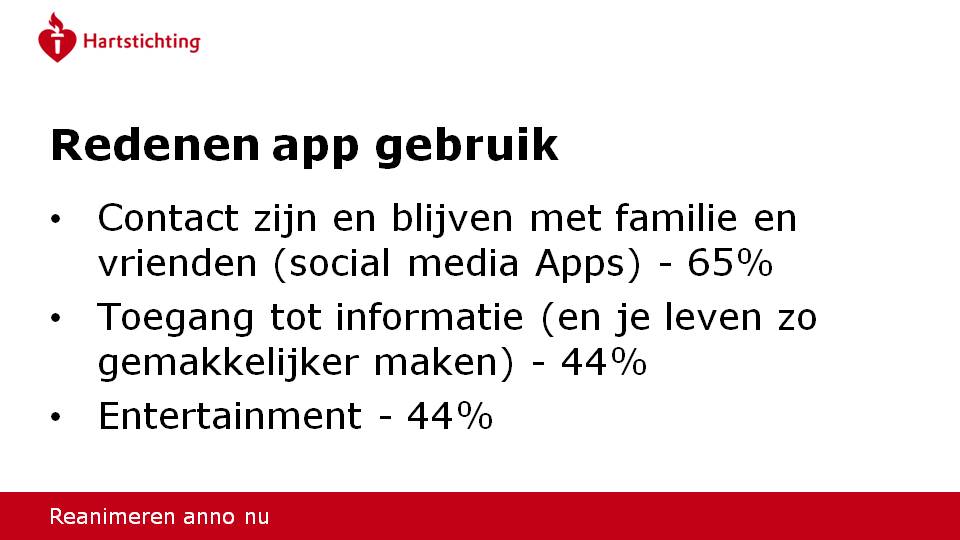 Hartstichting

Redenen app gebruik

• Contact zijn en blijven met familie en vrienden (social media Apps) - 65%
• Toegang tot informatie (en je leven zo gemakkelijker maken) - 44%
• Entertainment - 44%

Reanimeren anno nu